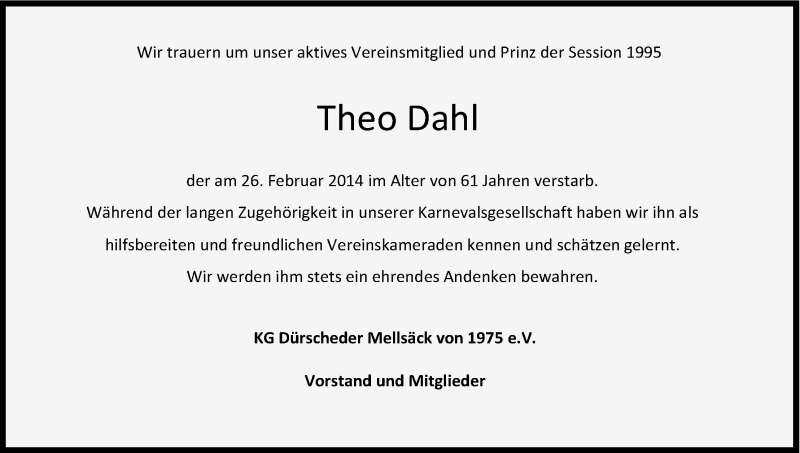 Wir trauern um unser aktives Vereinsmitglied und Prinz der Session 1995

Theo Dahl

der am 26. Februar 2014 im Alter von 61 Jahren verstarb.
Während der langen Zugehörigkeit in unserer Karnevalsgesellschaft haben wir ihn als hilfsbereiten und freundlichen Vereinskameraden kennen und schätzen gelernt.
Wir werden ihm stets ein ehrendes Andenken bewahren.

KG Dürscheder Mellsäck von 1975 e.V.

Vorstand und Mitglieder